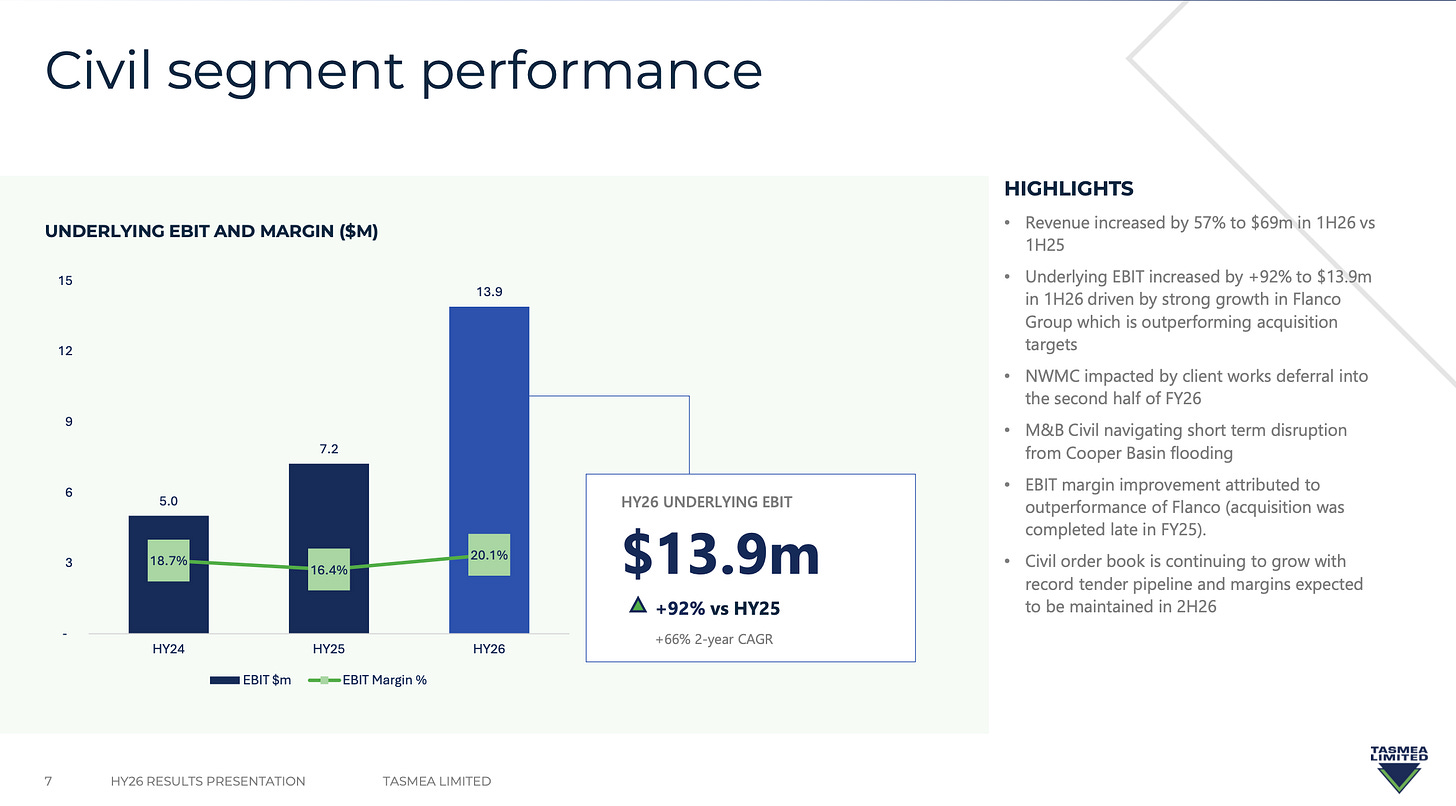 Civil segment performance

UNDERLYING EBIT AND MARGIN ($M)

15
12
9
6
3
-

5.0
7.2
13.9

18.7%
16.4%
20.1%

HY24
HY25
HY26

EBIT $m
EBIT Margin %

HY26 UNDERLYING EBIT

$13.9m

+92% vs HY25

+66% 2-year CAGR

HIGHLIGHTS

• Revenue increased by 57% to $69m in 1H26 vs 1H25

• Underlying EBIT increased by +92% to $13.9m in 1H26 driven by strong growth in Flanco Group which is outperforming acquisition targets

• NWMC impacted by client works deferral into the second half of FY26

• M&B Civil navigating short term disruption from Cooper Basin flooding

• EBIT margin improvement attributed to outperformance of Flanco (acquisition was completed late in FY25).

• Civil order book is continuing to grow with record tender pipeline and margins expected to be maintained in 2H26

7 HY26 RESULTS PRESENTATION TASMEA LIMITED

TASMEA LIMITED